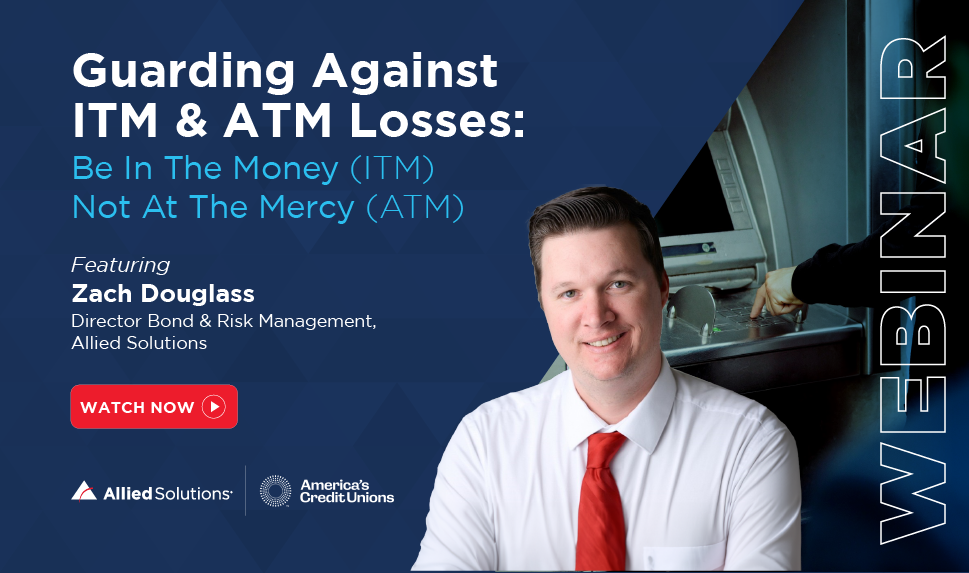 Guarding Against ITM & ATM Losses:
Be In The Money (ITM)
Not At The Mercy (ATM)

Featuring
Zach Douglass
Director Bond & Risk Management, Allied Solutions

WATCH NOW

Allied Solutions

America's Credit Unions

WEBINAR